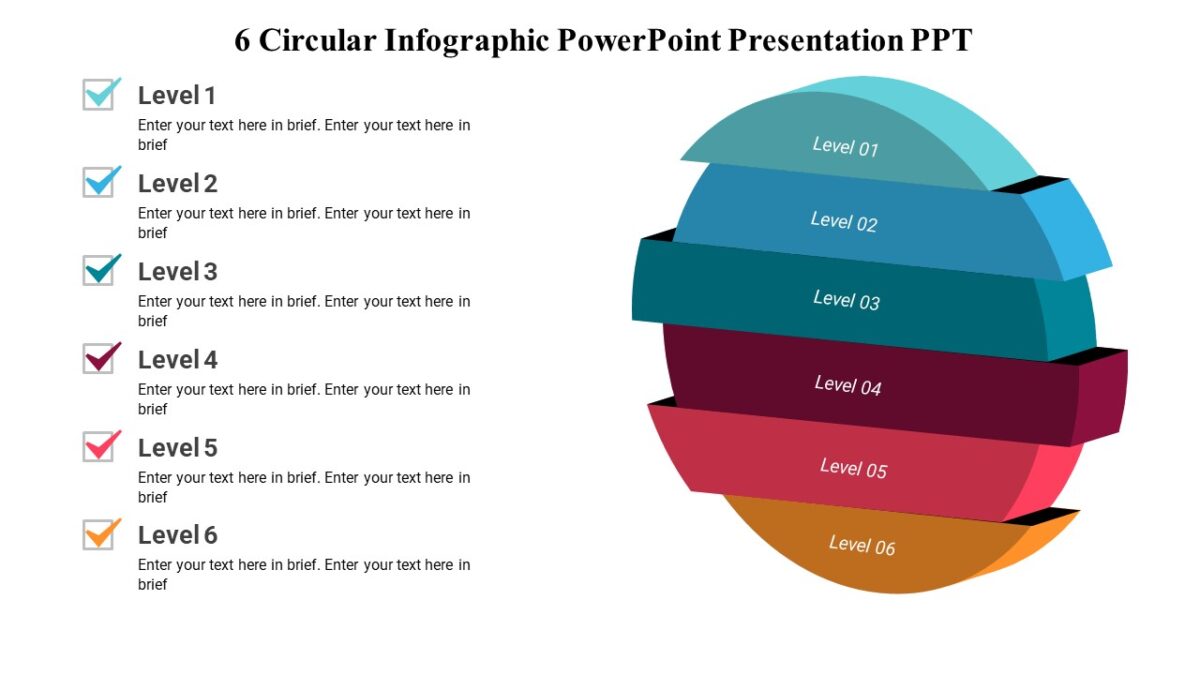 6 Circular Infographic PowerPoint Presentation PPT

Level 1
Enter your text here in brief. Enter your text here in brief

Level 2
Enter your text here in brief. Enter your text here in brief

Level 3
Enter your text here in brief. Enter your text here in brief

Level 4
Enter your text here in brief. Enter your text here in brief

Level 5
Enter your text here in brief. Enter your text here in brief

Level 6
Enter your text here in brief. Enter your text here in brief

Level 01
Level 02
Level 03
Level 04
Level 05
Level 06